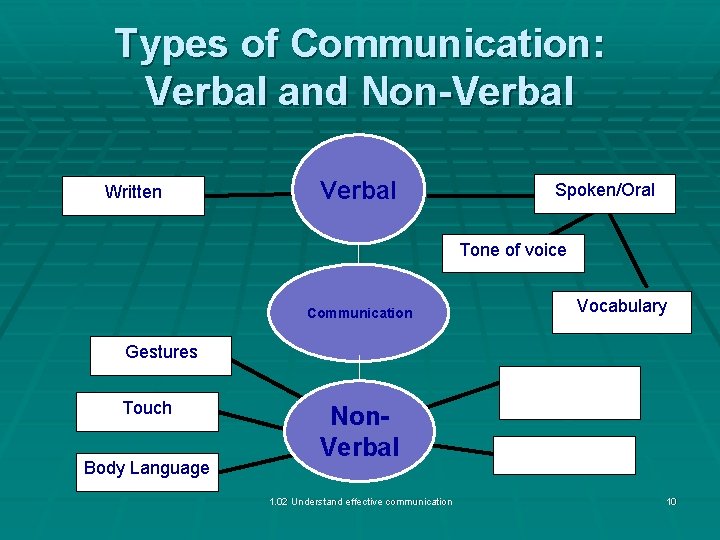 Types of Communication: Verbal and Non-Verbal

Written

Verbal

Spoken/Oral

Tone of voice

Vocabulary

Communication

Gestures

Touch

Body Language

Non-Verbal

1.02 Understand effective communication

10